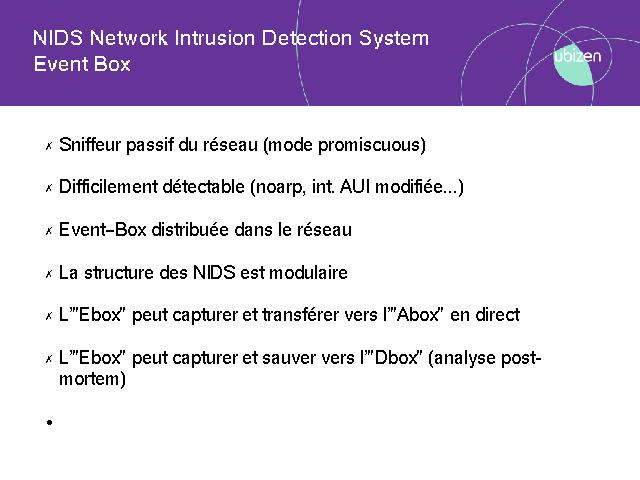 NIDS Network Intrusion Detection System
Event Box

ubizen

✗ Sniffeur passif du réseau (mode promiscuous)

✗ Difficilement détectable (noarp, int. AUI modifiée...)

✗ Event-Box distribuée dans le réseau

✗ La structure des NIDS est modulaire

✗ L'"Ebox" peut capturer et transférer vers l'"Abox" en direct

✗ L'"Ebox" peut capturer et sauver vers l'"Dbox" (analyse post-mortem)

•